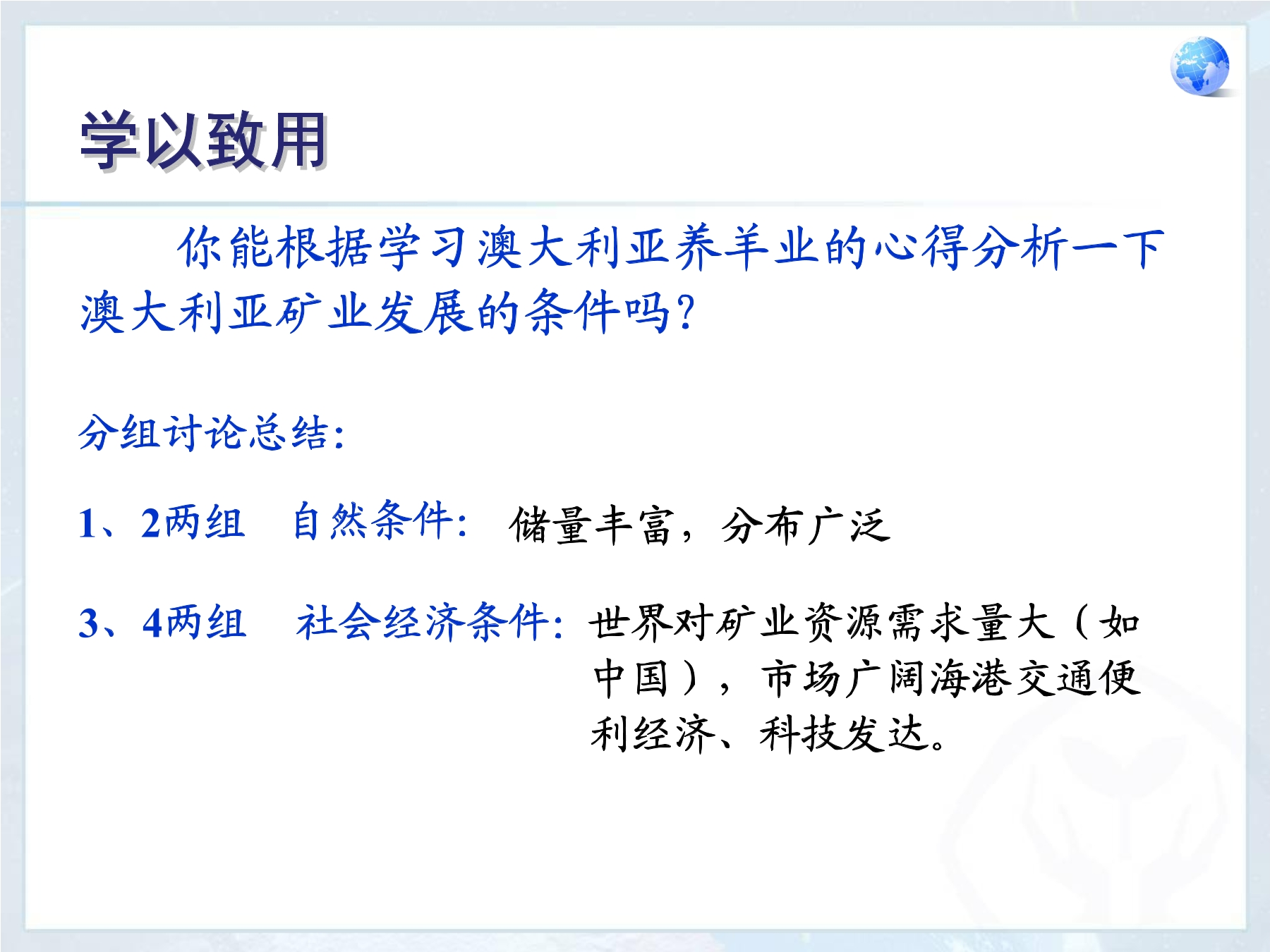 学以致用

你能根据学习澳大利亚养羊业的心得分析一下澳大利亚矿业发展的条件吗?

分组讨论总结:

1、2两组　自然条件:　储量丰富，分布广泛

3、4两组　社会经济条件: 世界对矿业资源需求量大（如中国），市场广阔海港交通便利经济、科技发达。